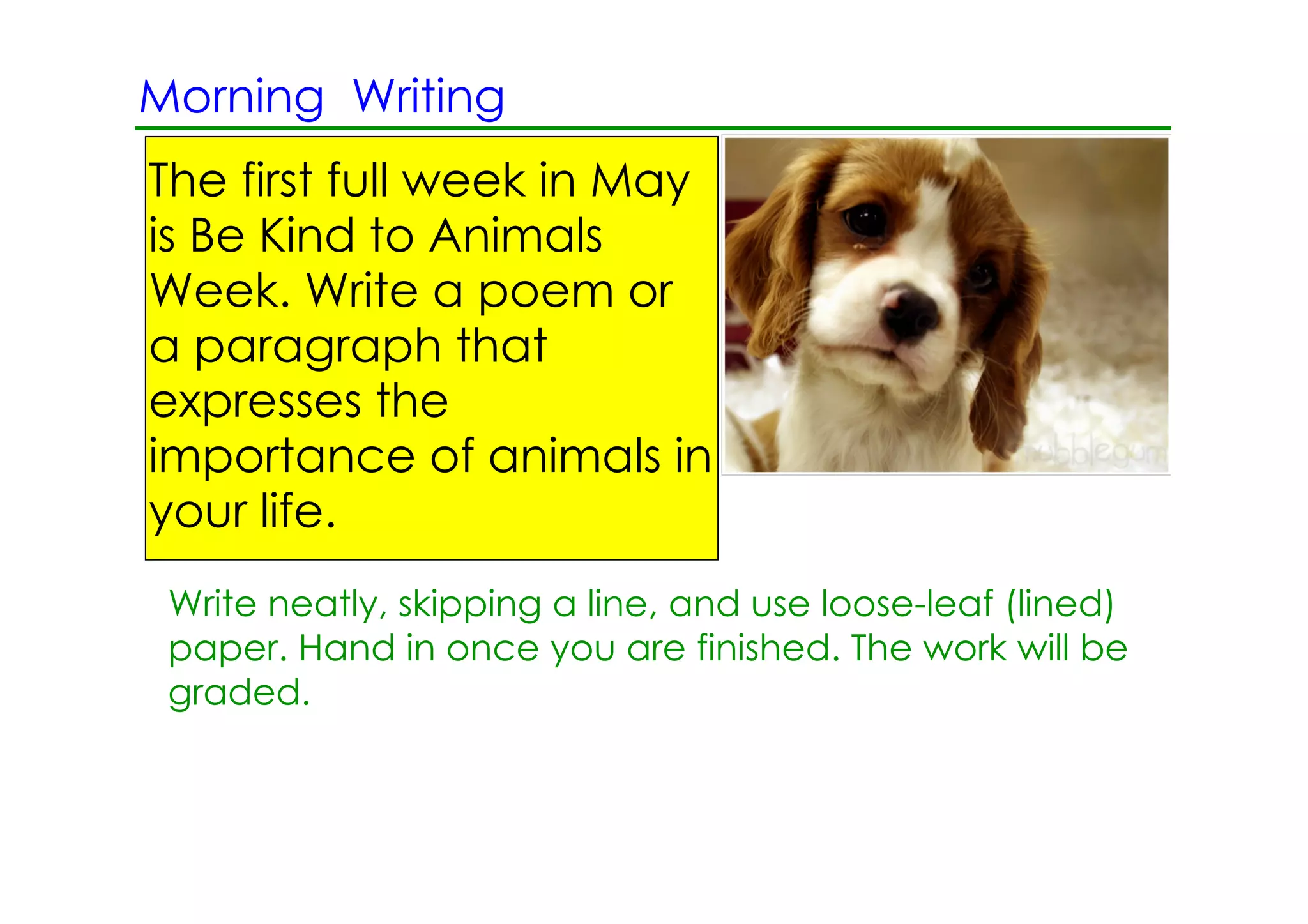 Morning Writing

The first full week in May is Be Kind to Animals Week. Write a poem or a paragraph that expresses the importance of animals in your life.

bubblegum

Write neatly, skipping a line, and use loose-leaf (lined) paper. Hand in once you are finished. The work will be graded.